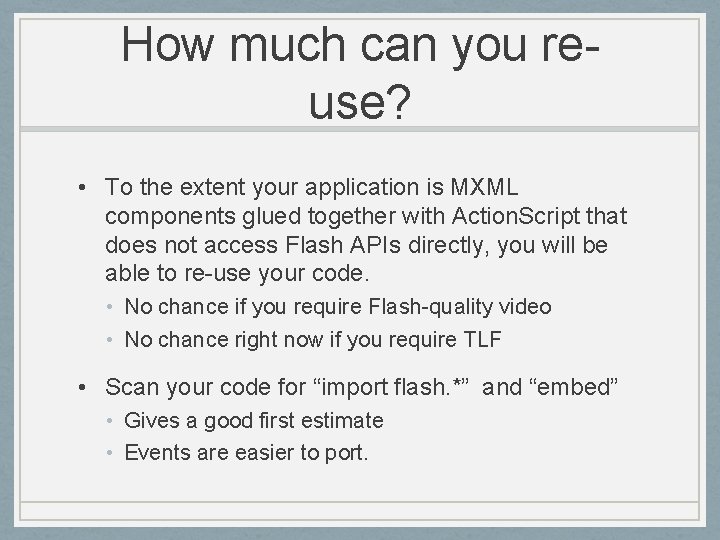 How much can you re-use?

• To the extent your application is MXML components glued together with ActionScript that does not access Flash APIs directly, you will be able to re-use your code.
  • No chance if you require Flash-quality video
  • No chance right now if you require TLF

• Scan your code for “import flash.*” and “embed”
  • Gives a good first estimate
  • Events are easier to port.